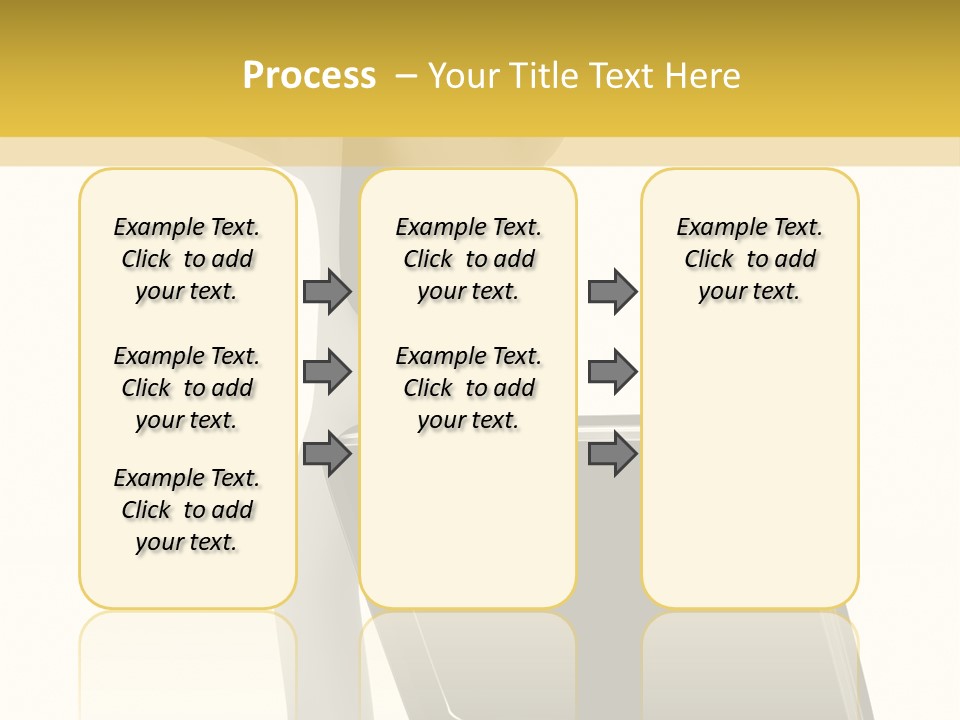 Process – Your Title Text Here

Example Text. Click to add your text.

Example Text. Click to add your text.

Example Text. Click to add your text.

Example Text. Click to add your text.

Example Text. Click to add your text.

Example Text. Click to add your text.